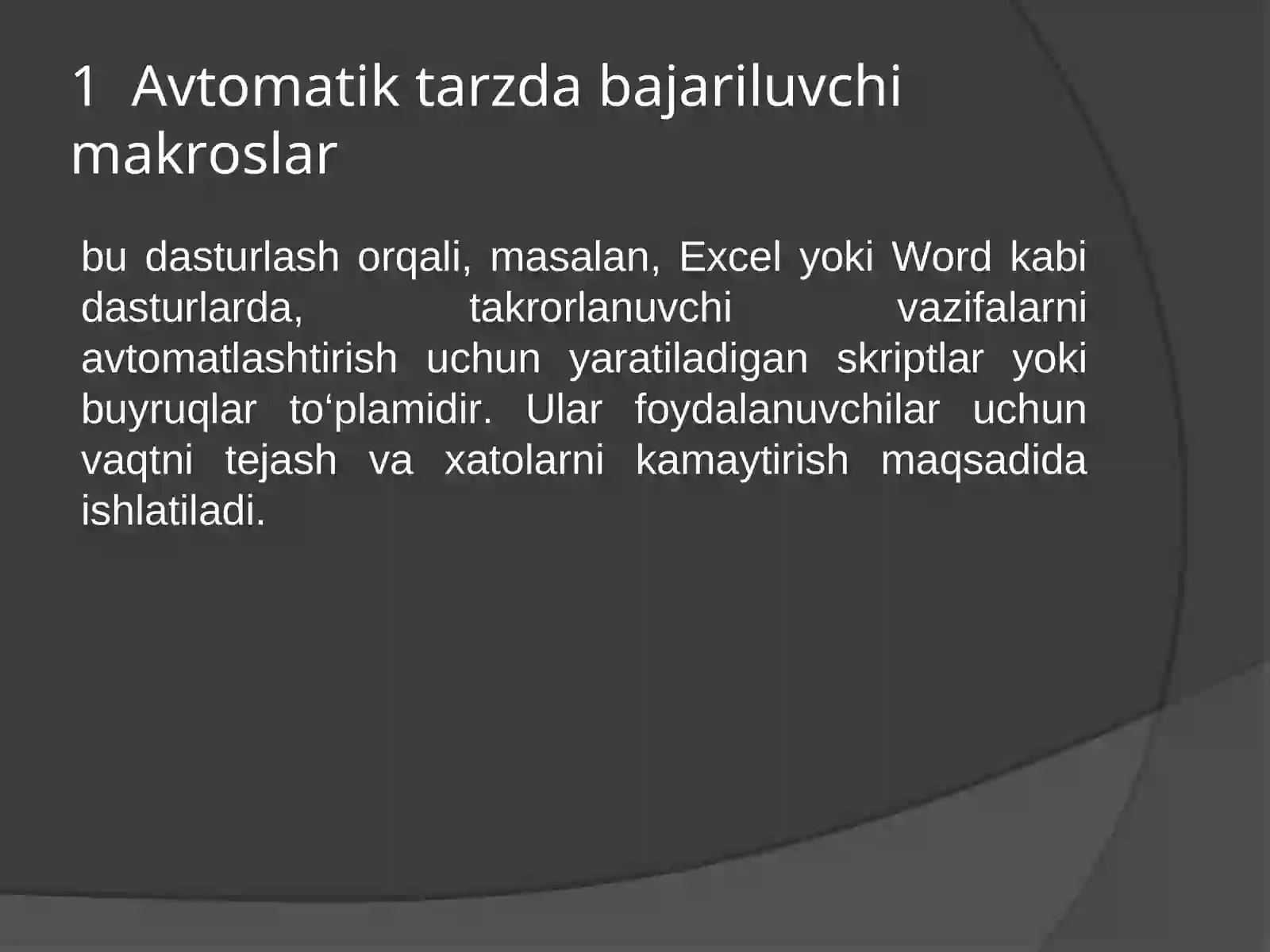 1  Avtomatik tarzda bajariluvchi makroslar

bu dasturlash orqali, masalan, Excel yoki Word kabi dasturlarda, takrorlanuvchi vazifalarni avtomatlashtirish uchun yaratiladigan skriptlar yoki buyruqlar to‘plamidir. Ular foydalanuvchilar uchun vaqtni tejash va xatolarni kamaytirish maqsadida ishlatiladi.